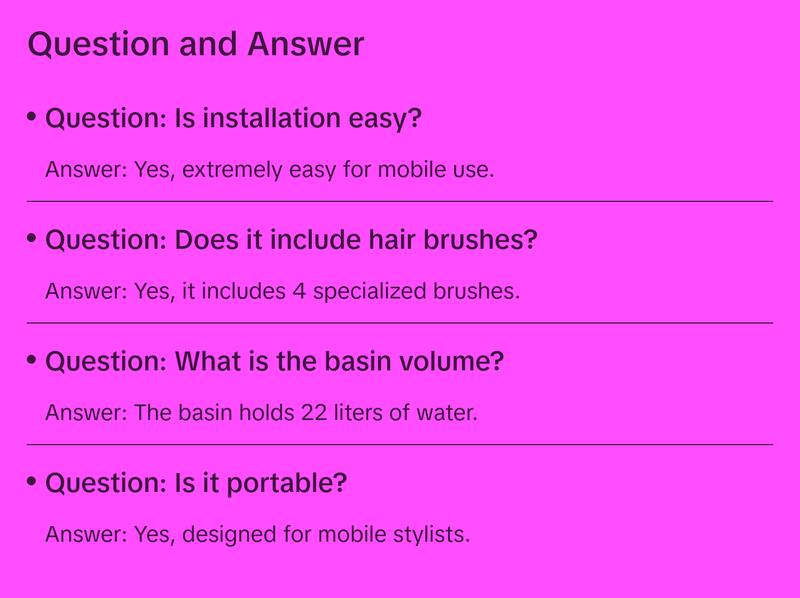 Question and Answer

• Question: Is installation easy?

Answer: Yes, extremely easy for mobile use.

• Question: Does it include hair brushes?

Answer: Yes, it includes 4 specialized brushes.

• Question: What is the basin volume?

Answer: The basin holds 22 liters of water.

• Question: Is it portable?

Answer: Yes, designed for mobile stylists.